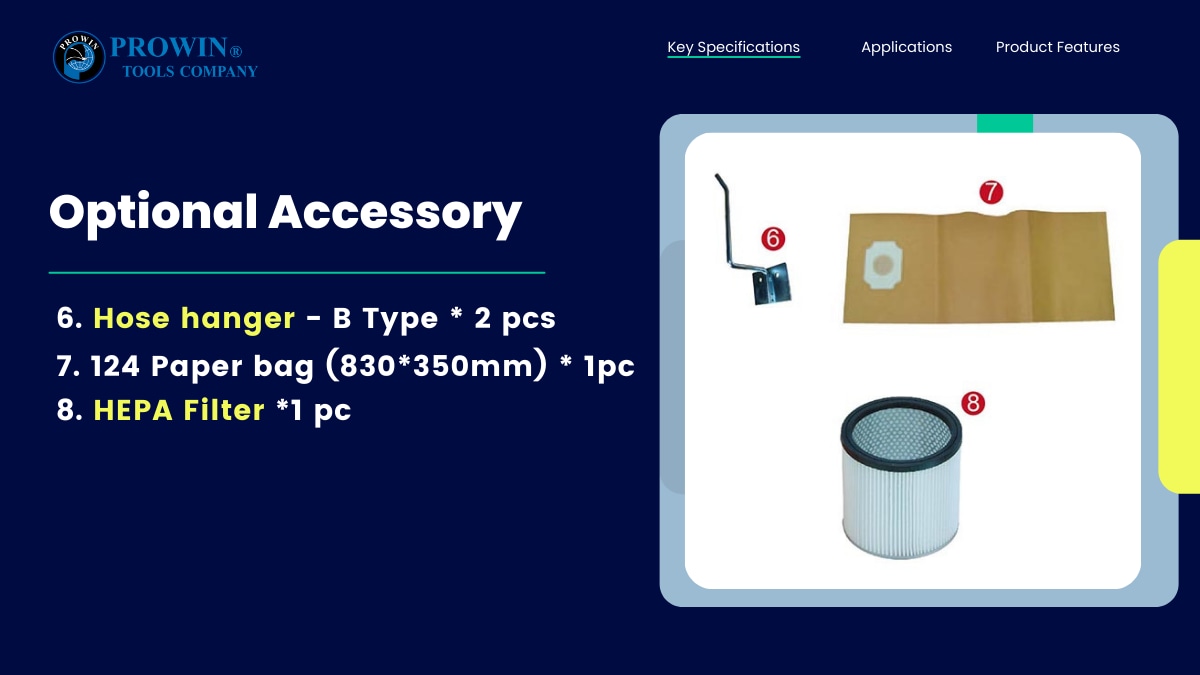 PROWIN PROWIN®
TOOLS COMPANY

Key Specifications Applications Product Features

Optional Accessory

6. Hose hanger - B Type * 2 pcs
7. 124 Paper bag (830*350mm) * 1pc
8. HEPA Filter *1 pc

6

7

8